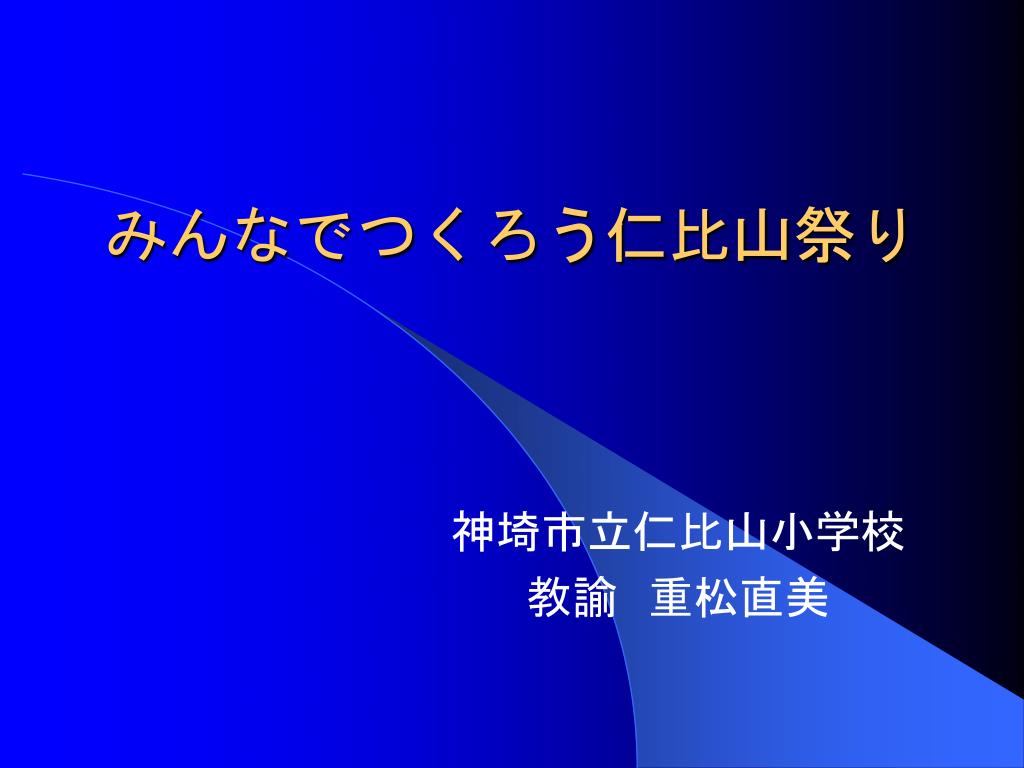 みんなでつくろう仁比山祭り

神埼市立仁比山小学校
教諭　重松直美